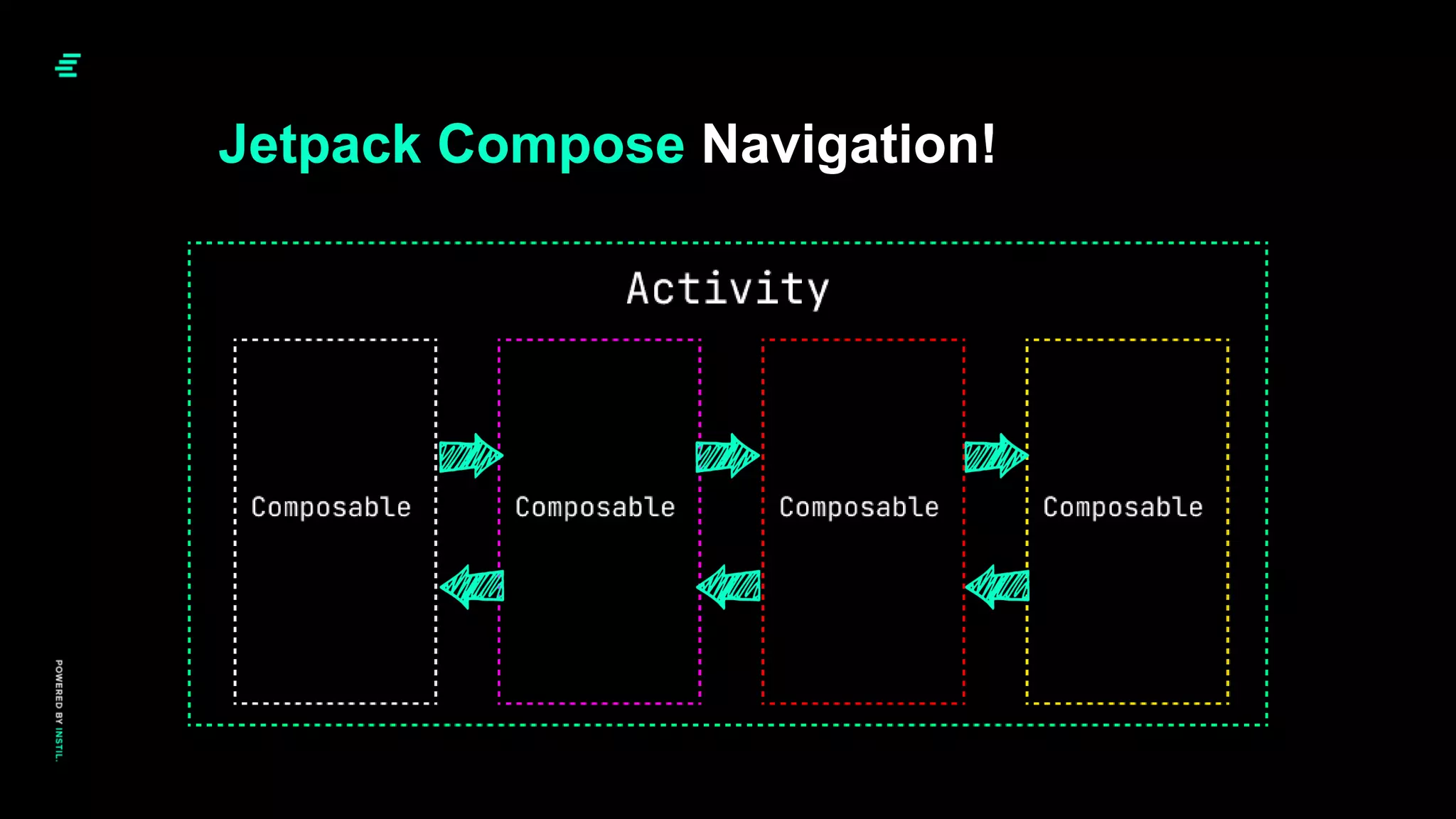 Jetpack Compose Navigation!

Activity

Composable

Composable

Composable

Composable

POWERED BY INSTIL.